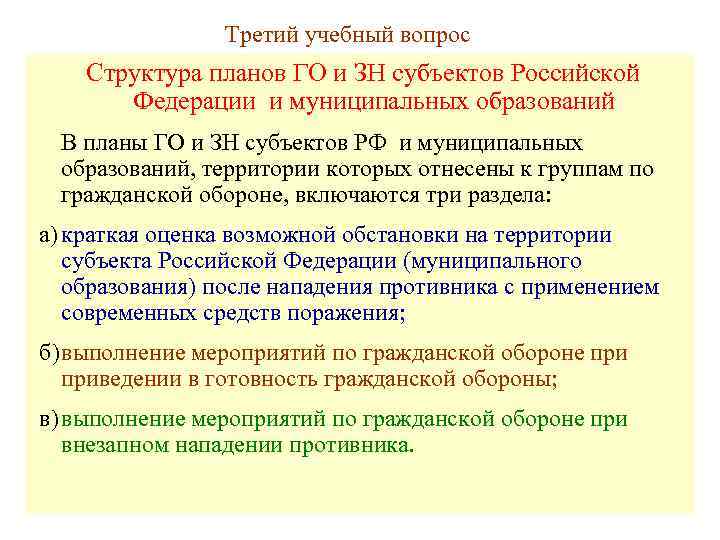 Третий учебный вопрос

Структура планов ГО и ЗН субъектов Российской Федерации и муниципальных образований

В планы ГО и ЗН субъектов РФ и муниципальных образований, территории которых отнесены к группам по гражданской обороне, включаются три раздела:

а) краткая оценка возможной обстановки на территории субъекта Российской Федерации (муниципального образования) после нападения противника с применением современных средств поражения;

б) выполнение мероприятий по гражданской обороне при приведении в готовность гражданской обороны;

в) выполнение мероприятий по гражданской обороне при внезапном нападении противника.